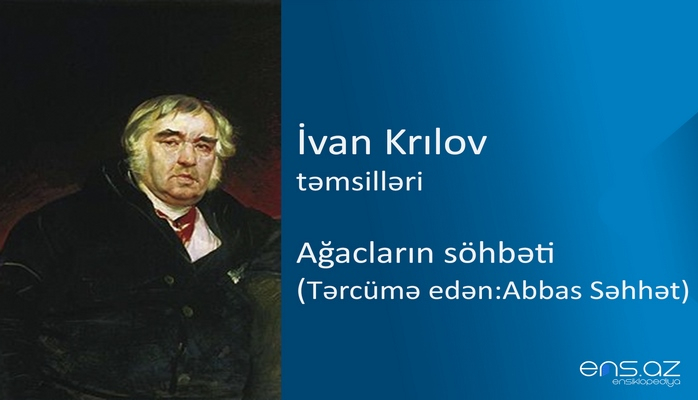 İvan Krılov
təmsilləri

Ağacların söhbəti
(Tərcümə edən:Abbas Səhhət)

ens.az
ensiklopediya